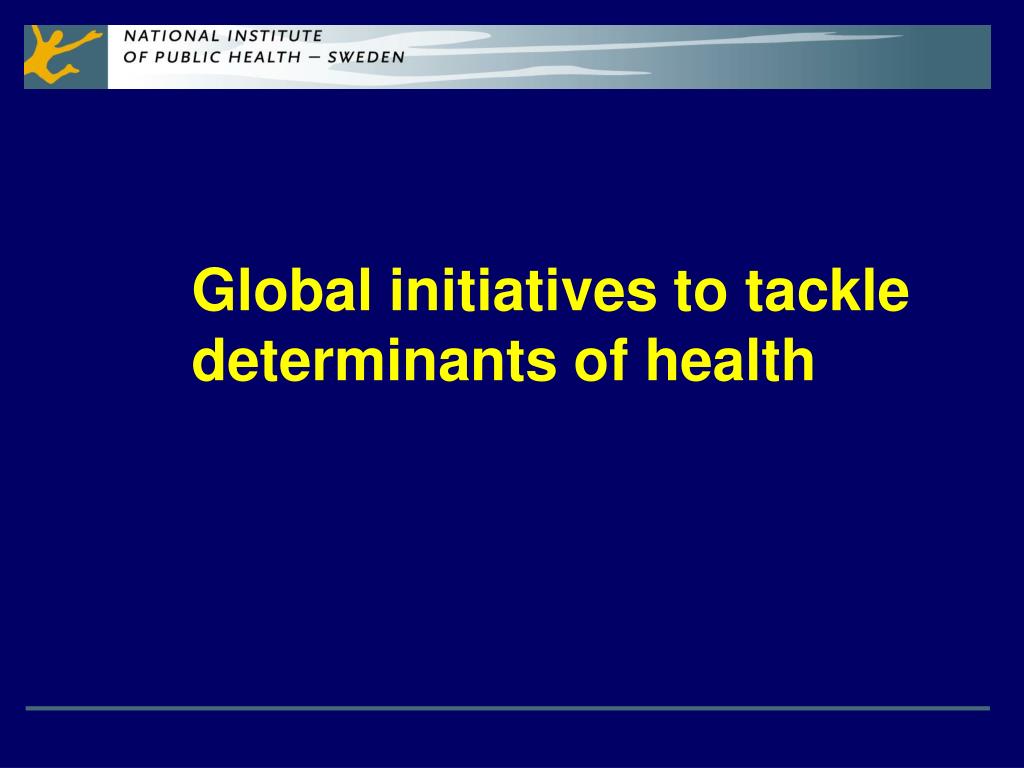 NATIONAL INSTITUTE
OF PUBLIC HEALTH – SWEDEN

Global initiatives to tackle determinants of health